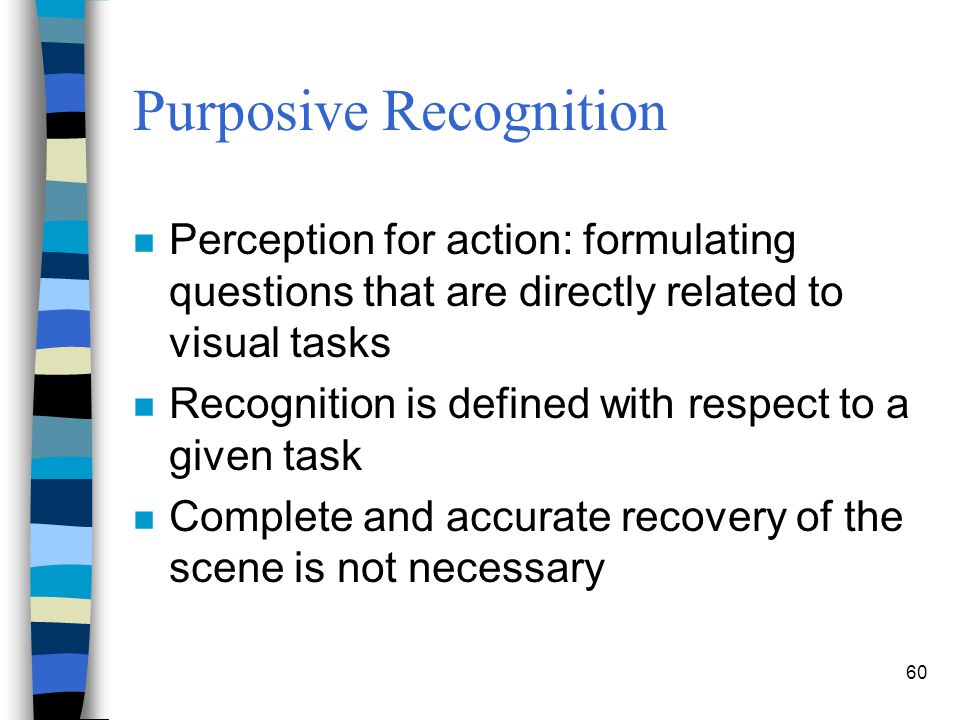 Purposive Recognition

- Perception for action: formulating questions that are directly related to visual tasks
- Recognition is defined with respect to a given task
- Complete and accurate recovery of the scene is not necessary

60